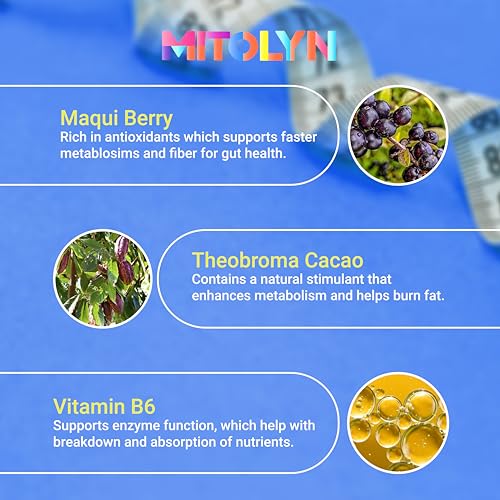 MITOLYN

Maqui Berry
Rich in antioxidants which supports faster metablosims and fiber for gut health.

Theobroma Cacao
Contains a natural stimulant that enhances metabolism and helps burn fat.

Vitamin B6
Supports enzyme function, which help with breakdown and absorption of nutrients.